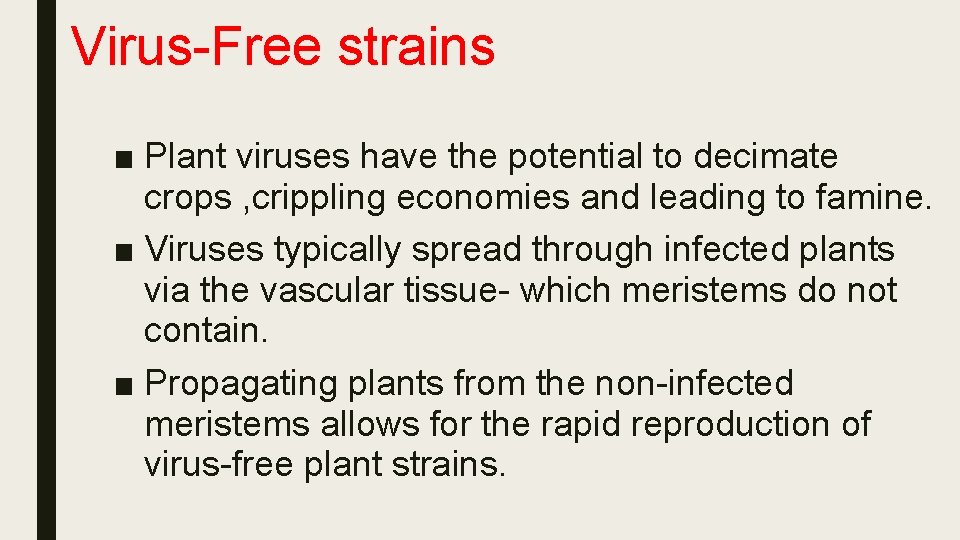 Virus-Free strains

■ Plant viruses have the potential to decimate crops ,crippling economies and leading to famine.

■ Viruses typically spread through infected plants via the vascular tissue- which meristems do not contain.

■ Propagating plants from the non-infected meristems allows for the rapid reproduction of virus-free plant strains.